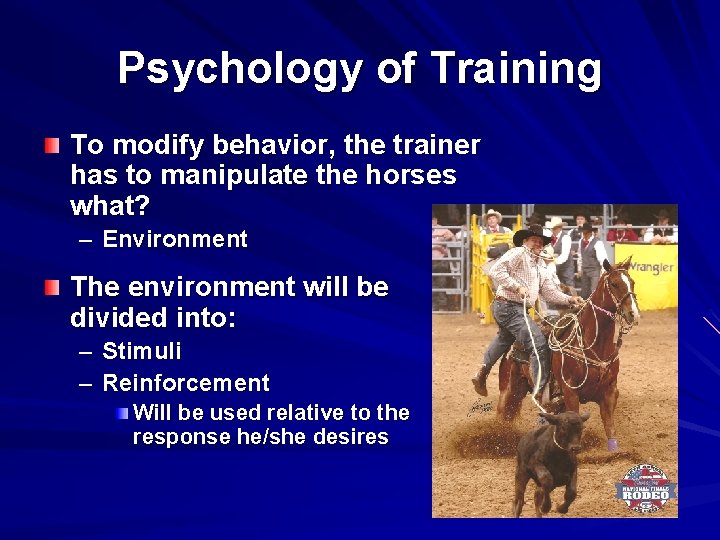 Psychology of Training

To modify behavior, the trainer has to manipulate the horses what?
– Environment

The environment will be divided into:
– Stimuli
– Reinforcement
Will be used relative to the response he/she desires

Wrangler

NATIONAL FINALS RODEO